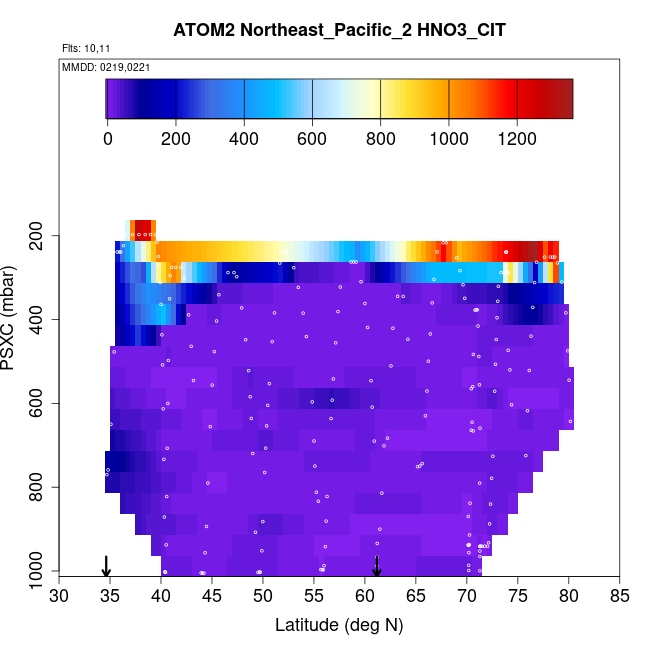 ATOM2 Northeast_Pacific_2 HNO3_CIT

Flts: 10,11

MMDD: 0219,0221

0 200 400 600 800 1000 1200

PSXC (mbar)

200
400
600
800
1000

30 35 40 45 50 55 60 65 70 75 80 85

Latitude (deg N)